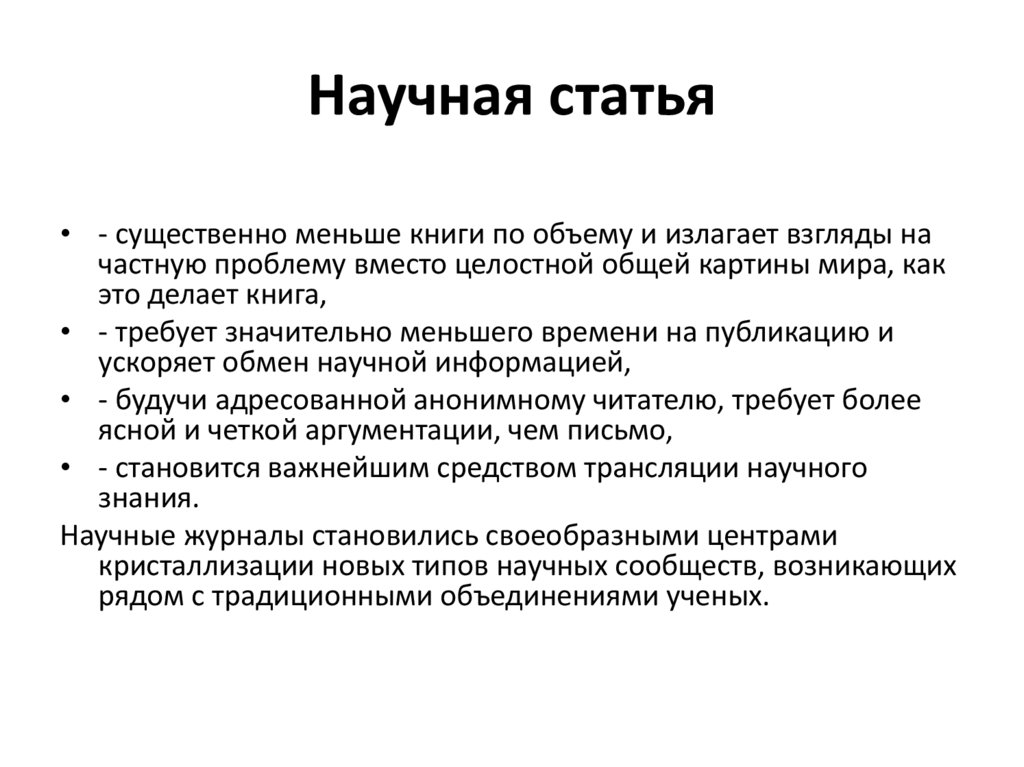 Научная статья

• - существенно меньше книги по объему и излагает взгляды на частную проблему вместо целостной общей картины мира, как это делает книга,
• - требует значительно меньшего времени на публикацию и ускоряет обмен научной информацией,
• - будучи адресованной анонимному читателю, требует более ясной и четкой аргументации, чем письмо,
• - становится важнейшим средством трансляции научного знания.

Научные журналы становились своеобразными центрами кристаллизации новых типов научных сообществ, возникающих рядом с традиционными объединениями ученых.